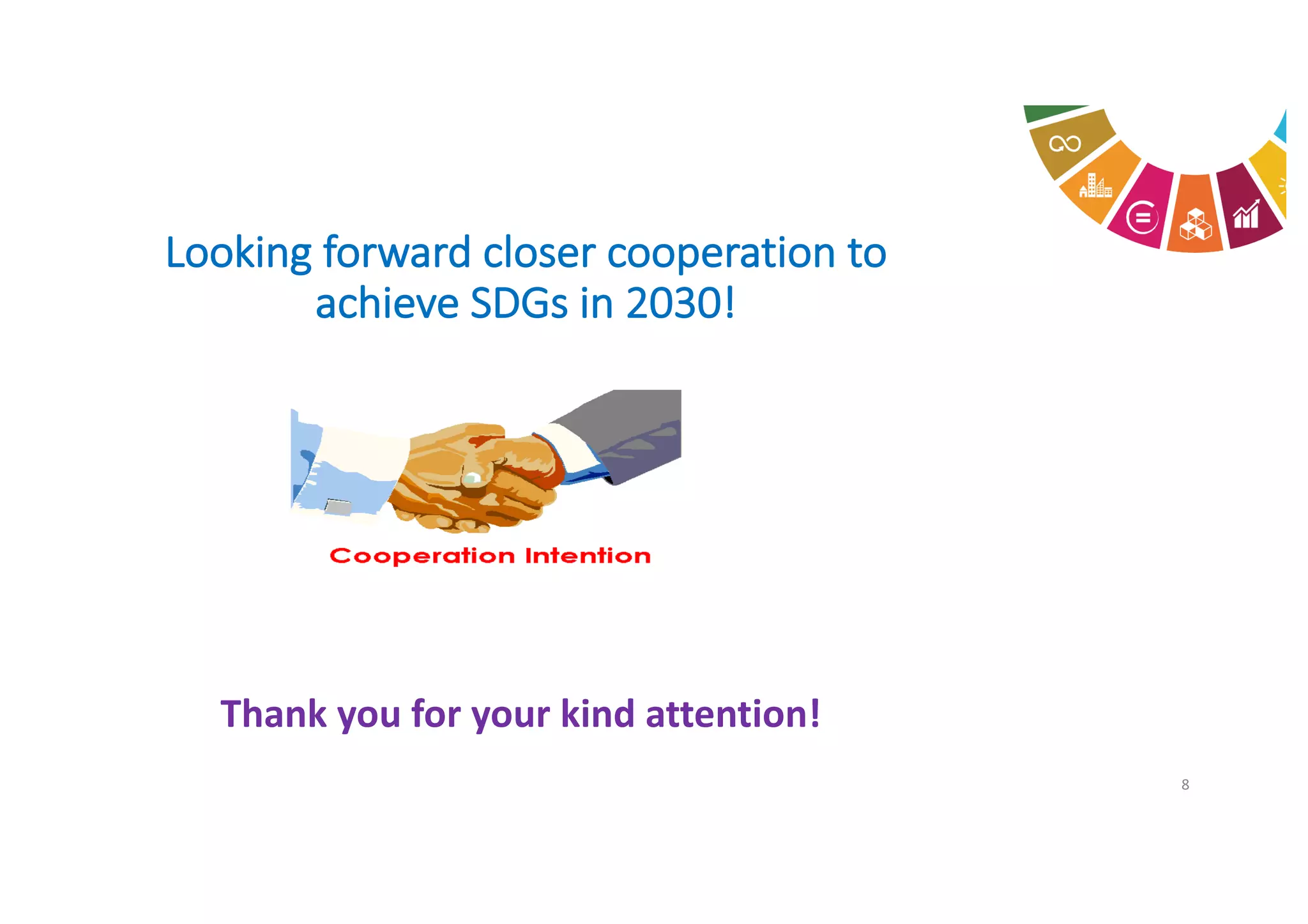 Looking forward closer cooperation to achieve SDGs in 2030!

Cooperation Intention

Thank you for your kind attention!

8